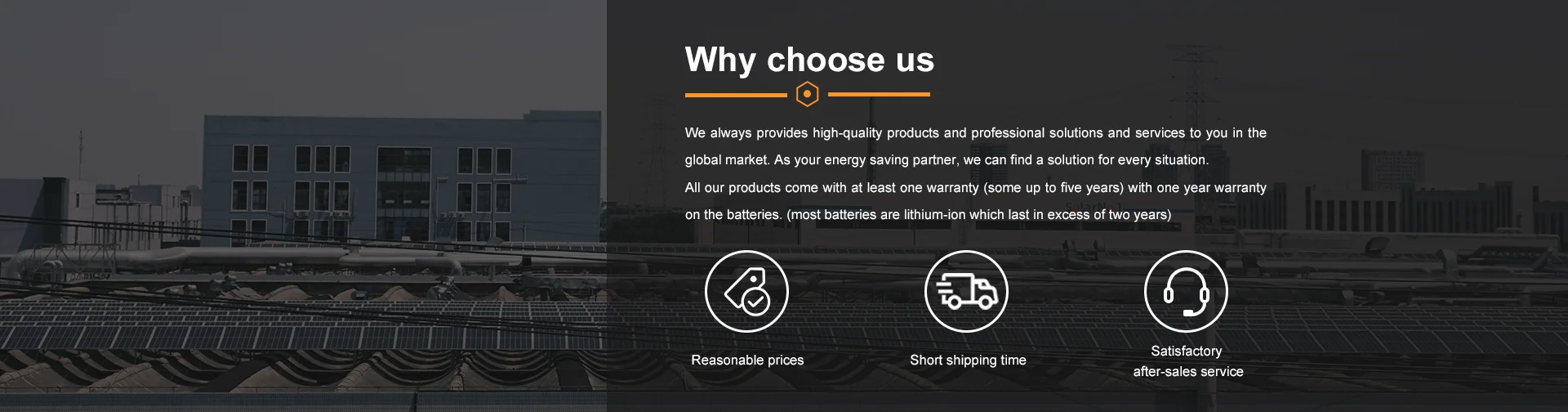 Why choose us

We always provides high-quality products and professional solutions and services to you in the global market. As your energy saving partner, we can find a solution for every situation.

All our products come with at least one warranty (some up to five years) with one year warranty on the batteries. (most batteries are lithium-ion which last in excess of two years)

Reasonable prices

Short shipping time

Satisfactory after-sales service